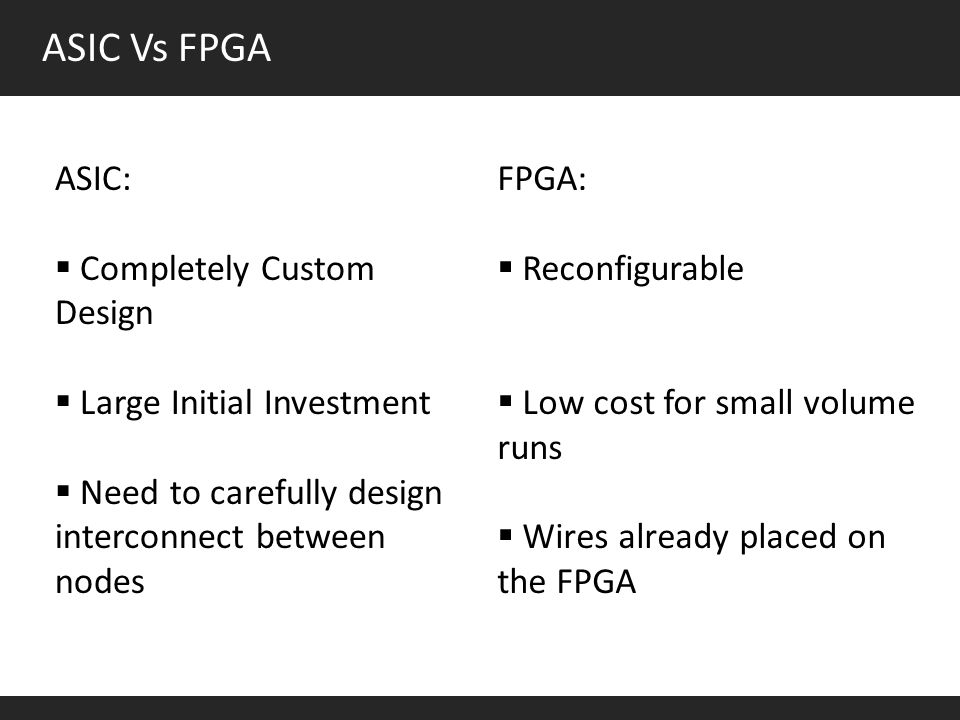 ASIC Vs FPGA

ASIC:

▪ Completely Custom Design

▪ Large Initial Investment

▪ Need to carefully design interconnect between nodes

FPGA:

▪ Reconfigurable

▪ Low cost for small volume runs

▪ Wires already placed on the FPGA